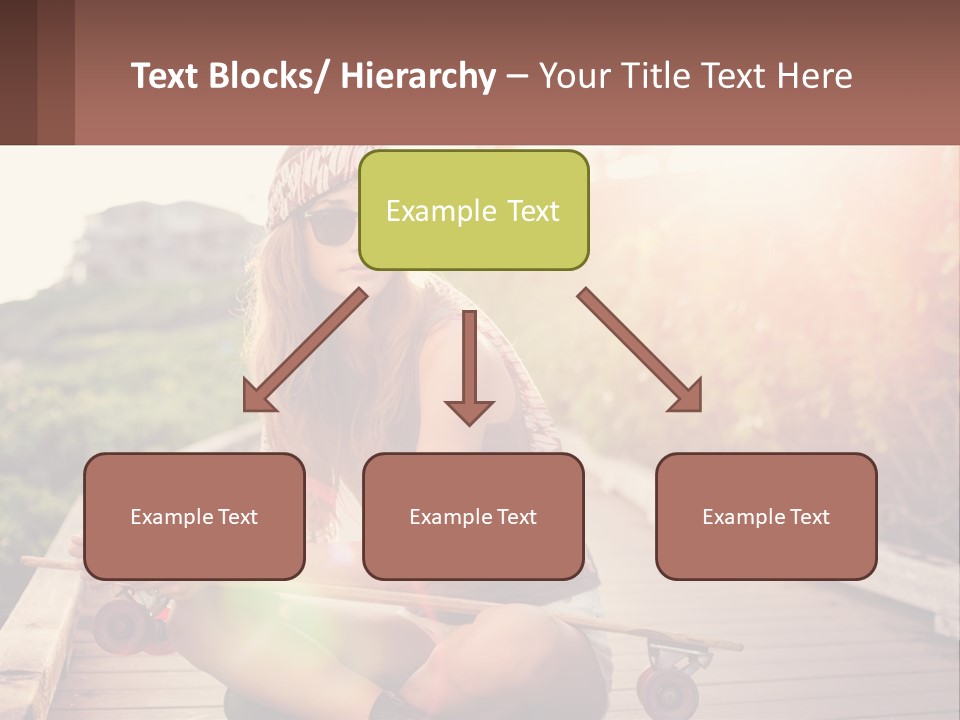 Text Blocks/ Hierarchy – Your Title Text Here

Example Text

Example Text

Example Text

Example Text